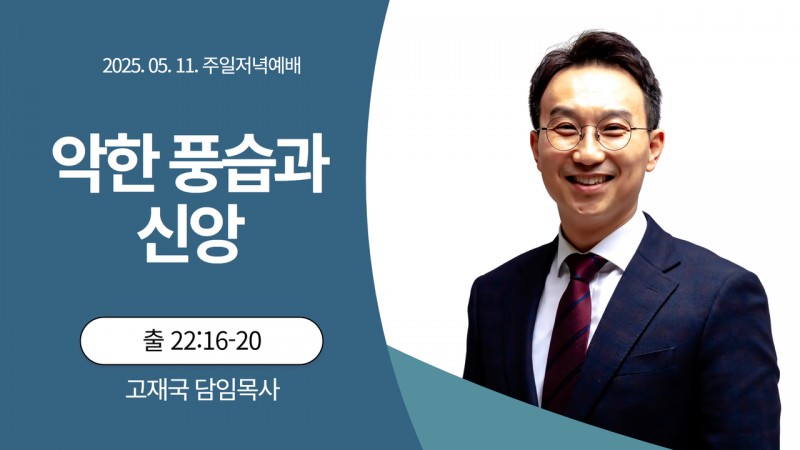 2025. 05. 11. 주일저녁예배

악한 풍습과 신앙

출 22:16-20

고재국 담임목사